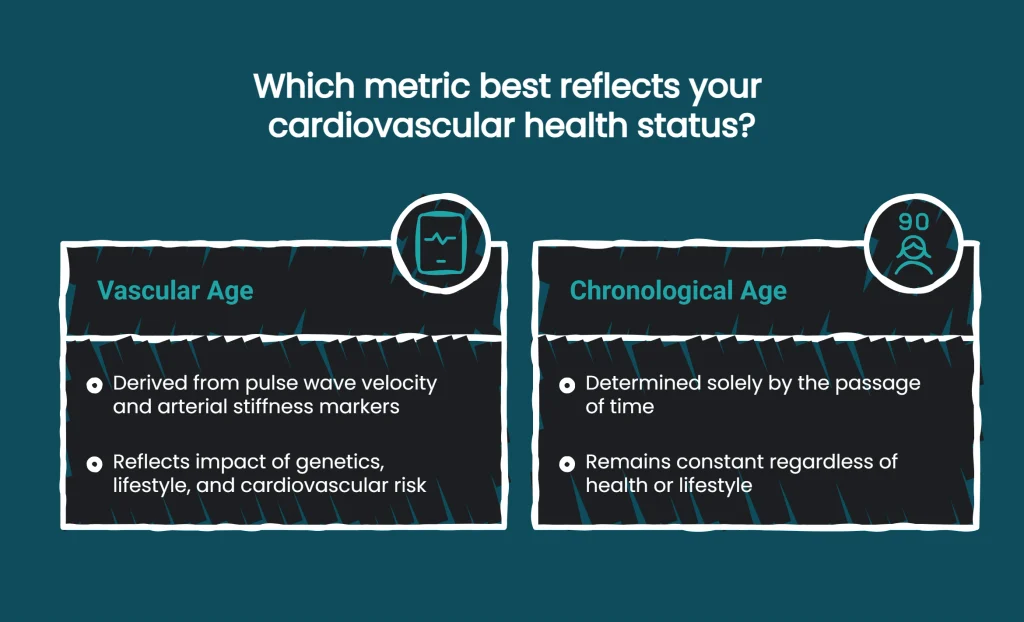 Which metric best reflects your cardiovascular health status?

Vascular Age

Derived from pulse wave velocity and arterial stiffness markers

Reflects impact of genetics, lifestyle, and cardiovascular risk

90

Chronological Age

Determined solely by the passage of time

Remains constant regardless of health or lifestyle